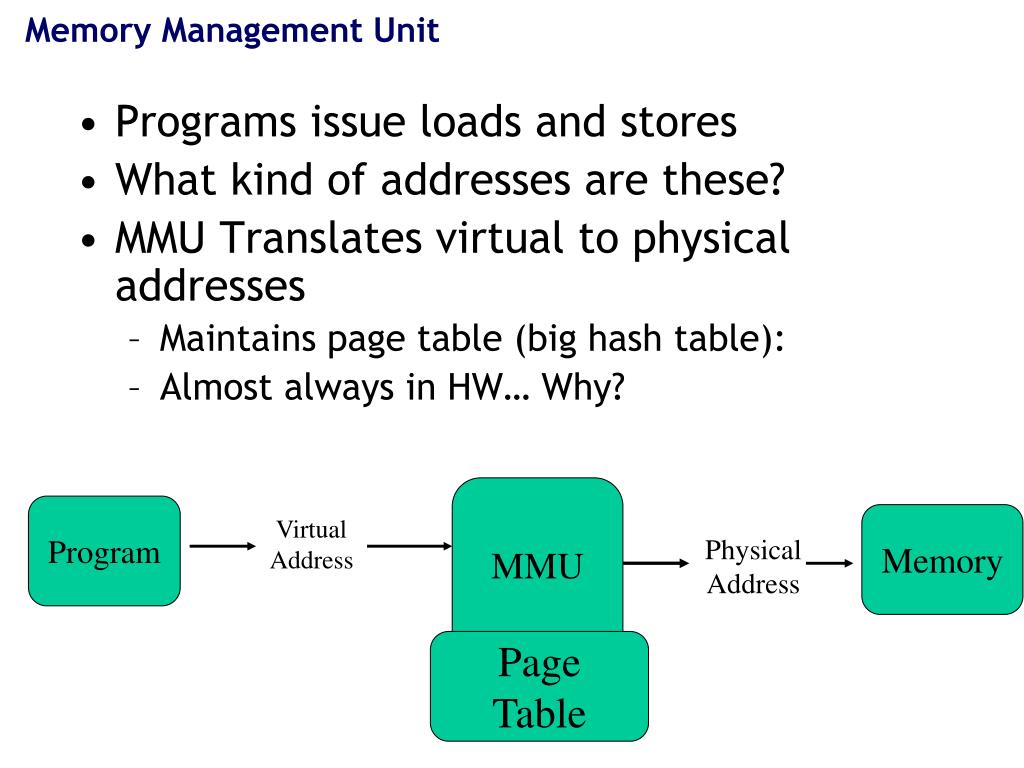 Memory Management Unit

• Programs issue loads and stores
• What kind of addresses are these?
• MMU Translates virtual to physical addresses
– Maintains page table (big hash table):
– Almost always in HW… Why?

Program
Virtual Address
MMU
Page Table
Physical Address
Memory